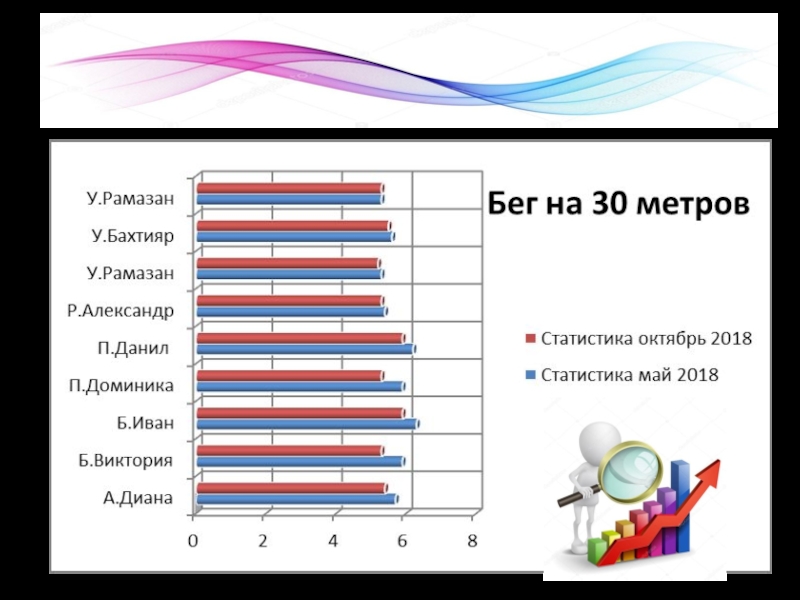 Бег на 30 метров

У.Рамазан
У.Бахтияр
У.Рамазан
Р.Александр
П.Данил
П.Доминика
Б.Иван
Б.Виктория
А.Диана

0 2 4 6 8

Статистика октябрь 2018
Статистика май 2018